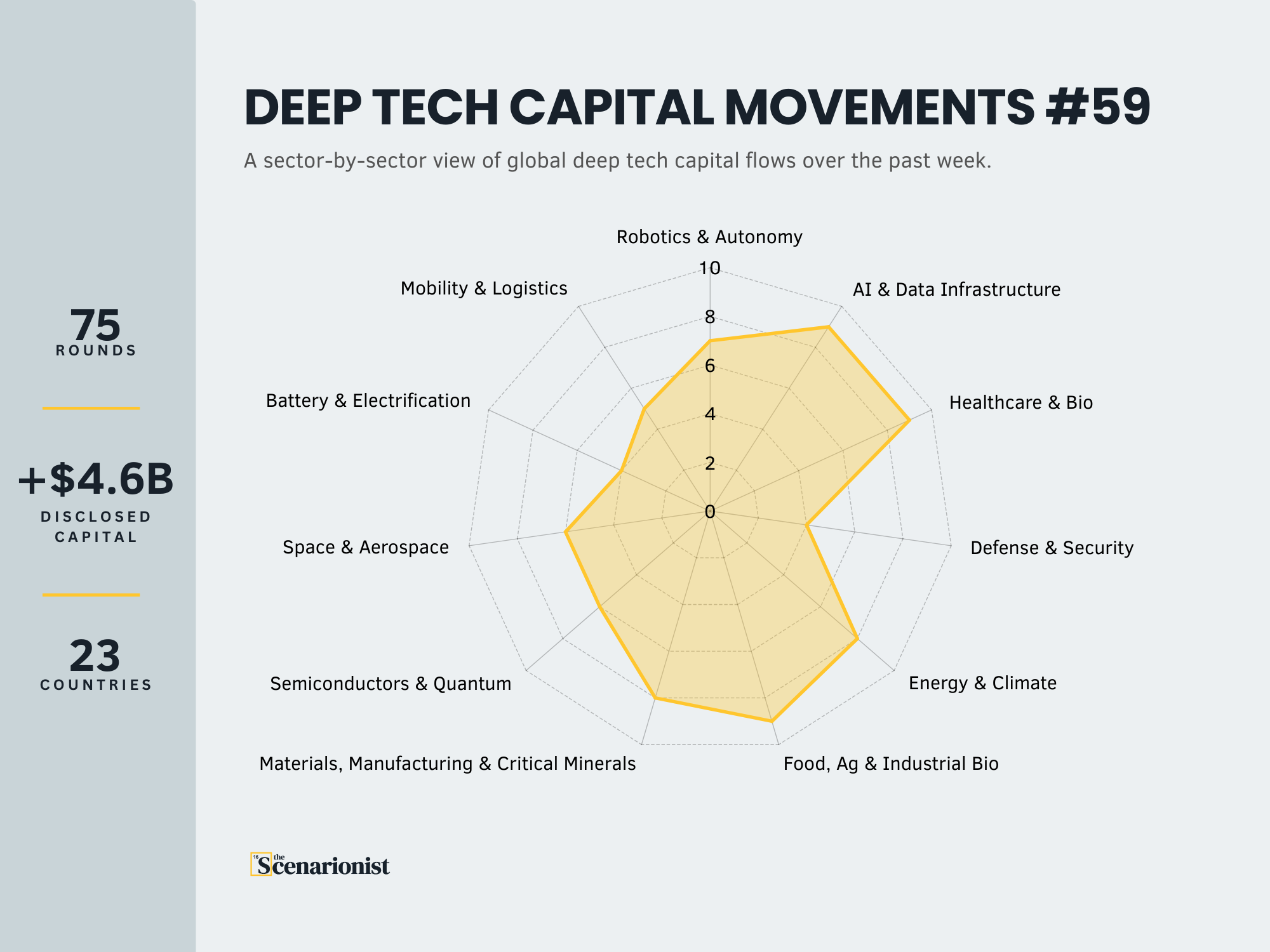 75
ROUNDS

+$4.6B
DISCLOSED CAPITAL

23
COUNTRIES

DEEP TECH CAPITAL MOVEMENTS #59

A sector-by-sector view of global deep tech capital flows over the past week.

Robotics & Autonomy
AI & Data Infrastructure
Healthcare & Bio
Defense & Security
Energy & Climate
Food, Ag & Industrial Bio
Materials, Manufacturing & Critical Minerals
Semiconductors & Quantum
Space & Aerospace
Battery & Electrification
Mobility & Logistics

10
8
6
4
2
0

16 the Scenarionist